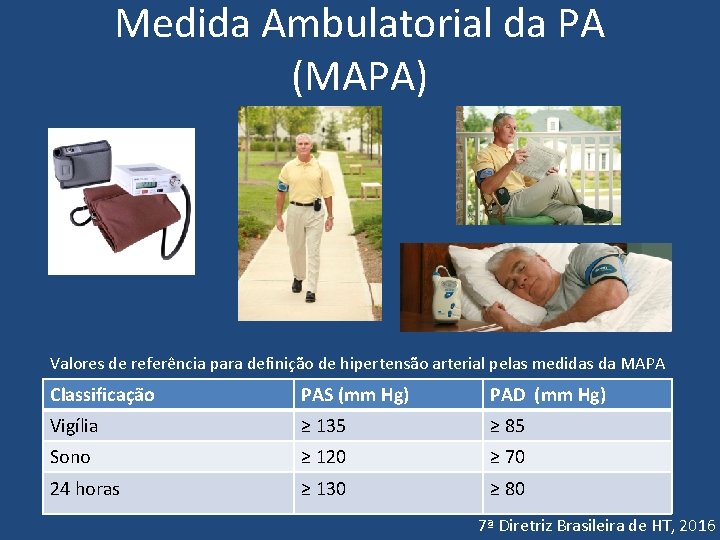 Medida Ambulatorial da PA (MAPA)

Valores de referência para definição de hipertensão arterial pelas medidas da MAPA

| Classificação | PAS (mm Hg) | PAD (mm Hg) |
|---|---|---|
| Vigília | ≥ 135 | ≥ 85 |
| Sono | ≥ 120 | ≥ 70 |
| 24 horas | ≥ 130 | ≥ 80 |

7ª Diretriz Brasileira de HT, 2016